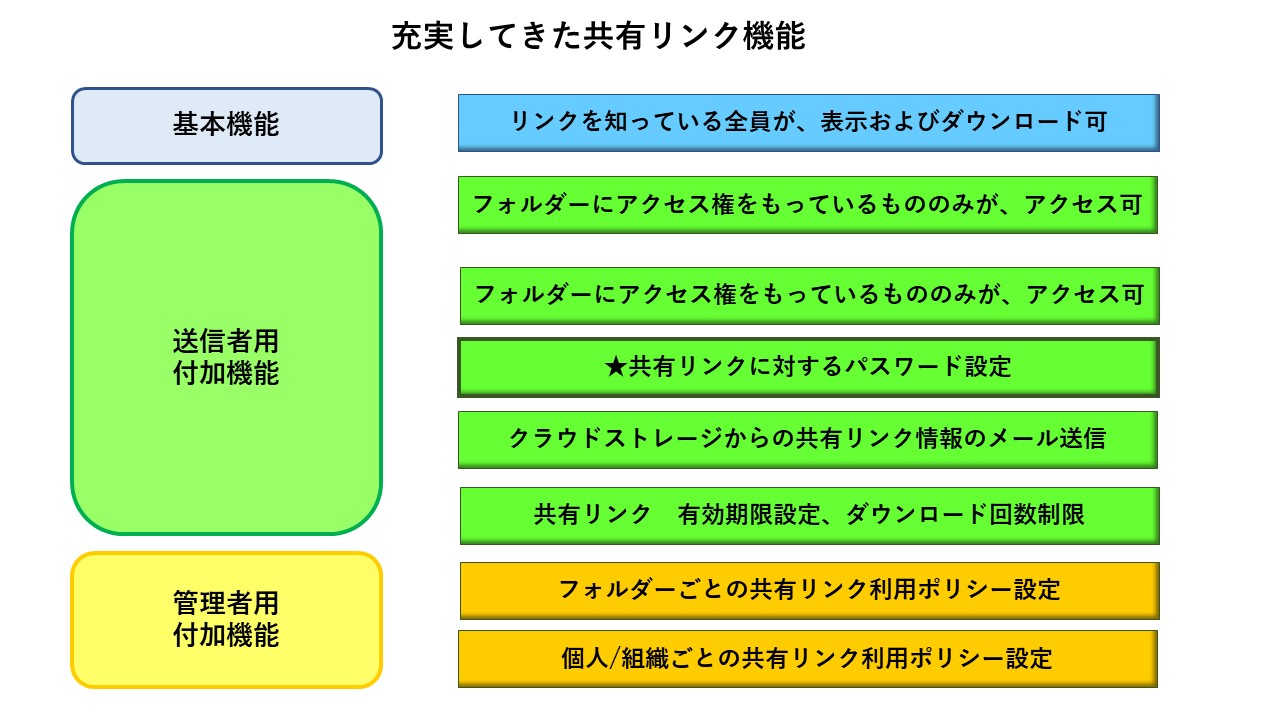 充実してきた共有リンク機能

基本機能

リンクを知っている全員が、表示およびダウンロード可

送信者用
付加機能

フォルダーにアクセス権をもっているもののみが、アクセス可

フォルダーにアクセス権をもっているもののみが、アクセス可

★共有リンクに対するパスワード設定

クラウドストレージからの共有リンク情報のメール送信

共有リンク　有効期限設定、ダウンロード回数制限

管理者用
付加機能

フォルダーごとの共有リンク利用ポリシー設定

個人/組織ごとの共有リンク利用ポリシー設定